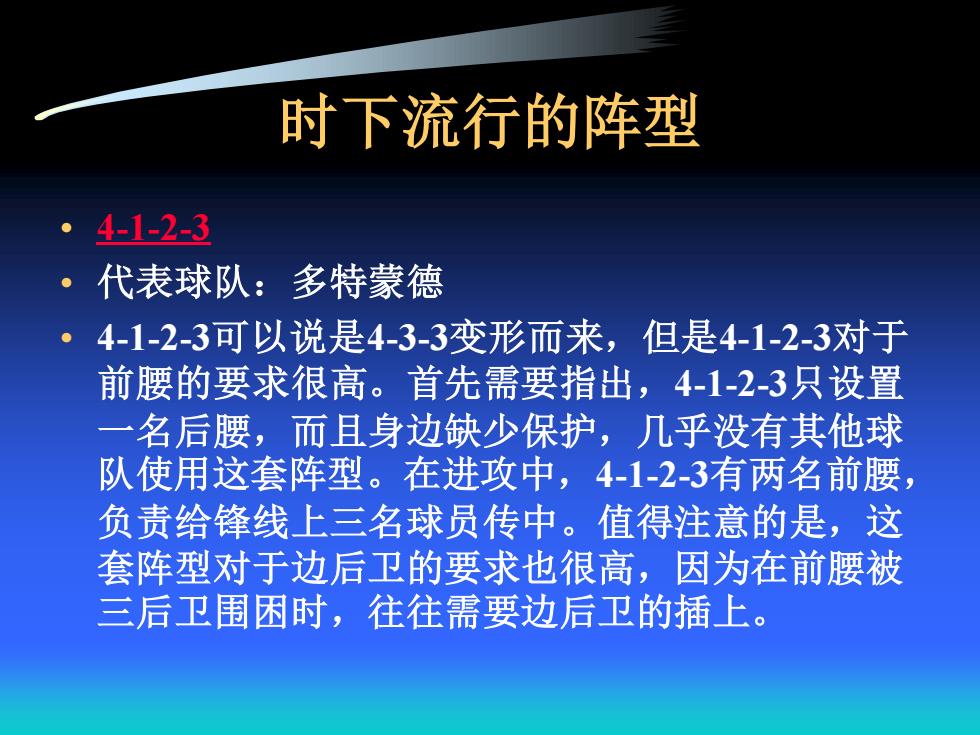 时下流行的阵型

• 4-1-2-3
• 代表球队：多特蒙德
• 4-1-2-3可以说是4-3-3变形而来，但是4-1-2-3对于前腰的要求很高。首先需要指出，4-1-2-3只设置一名后腰，而且身边缺少保护，几乎没有其他球队使用这套阵型。在进攻中，4-1-2-3有两名前腰，负责给锋线上三名球员传中。值得注意的是，这套阵型对于边后卫的要求也很高，因为在前腰被三后卫围困时，往往需要边后卫的插上。